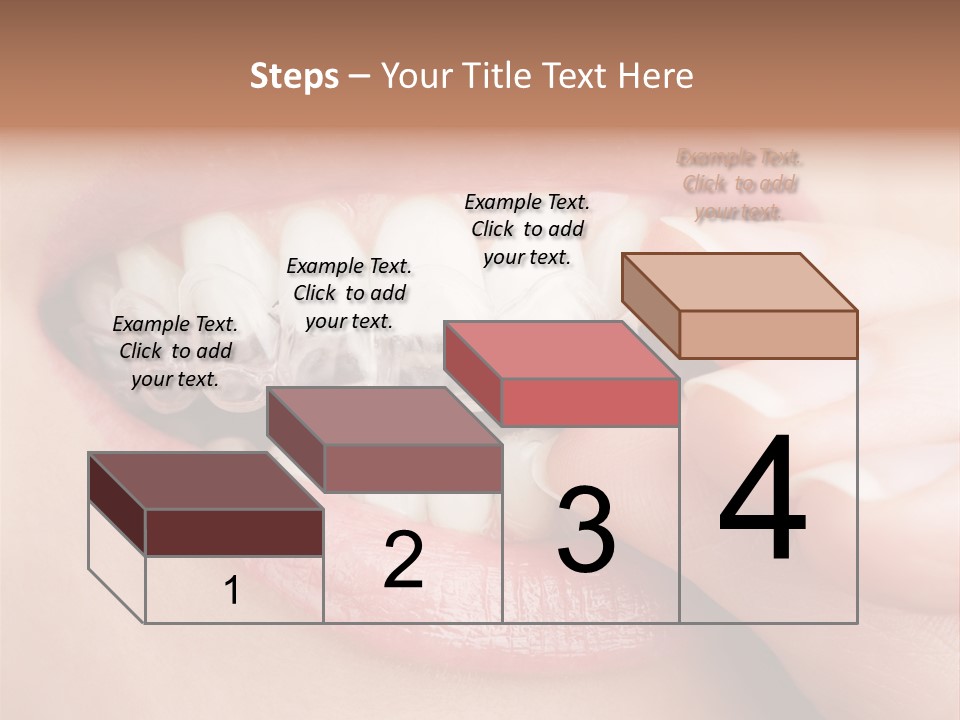 Steps – Your Title Text Here

Example Text. Click to add your text.

Example Text. Click to add your text.

Example Text. Click to add your text.

Example Text. Click to add your text.

1

2

3

4